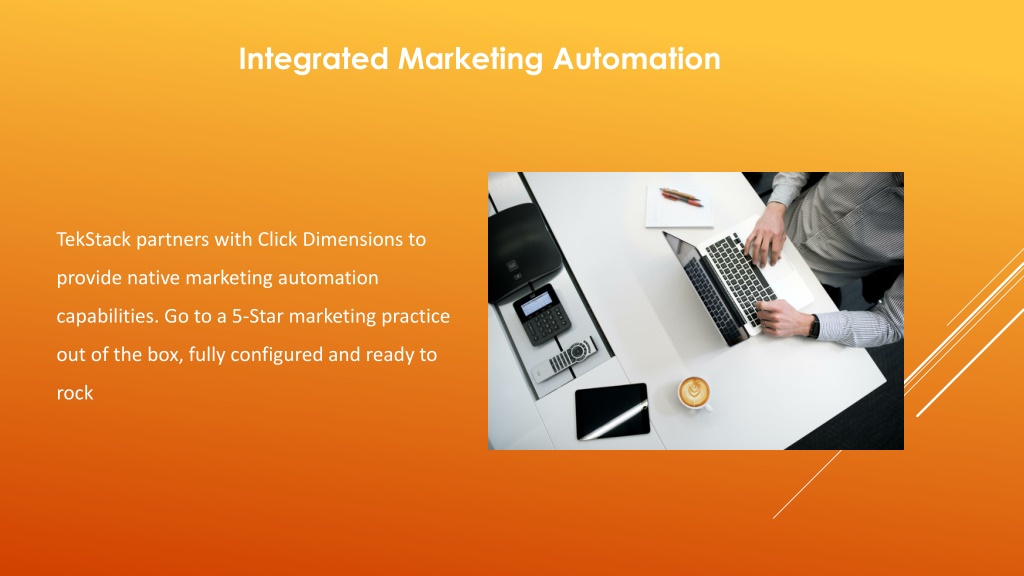 Integrated Marketing Automation

TekStack partners with Click Dimensions to provide native marketing automation capabilities. Go to a 5-Star marketing practice out of the box, fully configured and ready to rock